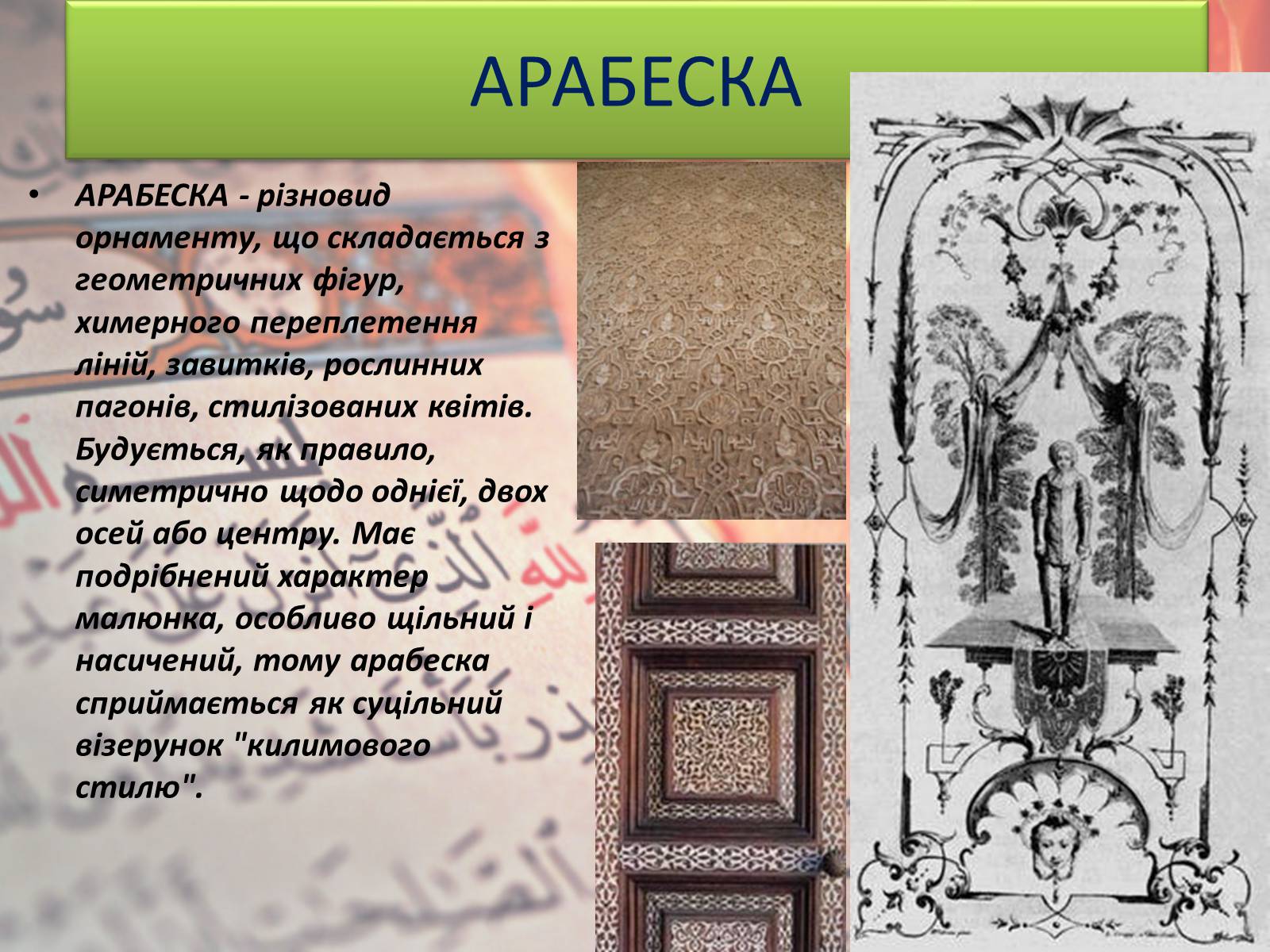 АРАБЕСКА

• АРАБЕСКА - різновид орнаменту, що складається з геометричних фігур, химерного переплетення ліній, завитків, рослинних пагонів, стилізованих квітів. Будується, як правило, симетрично щодо однієї, двох осей або центру. Має подрібнений характер малюнка, особливо щільний і насичений, тому арабеска сприймається як суцільний візерунок "килимового стилю".